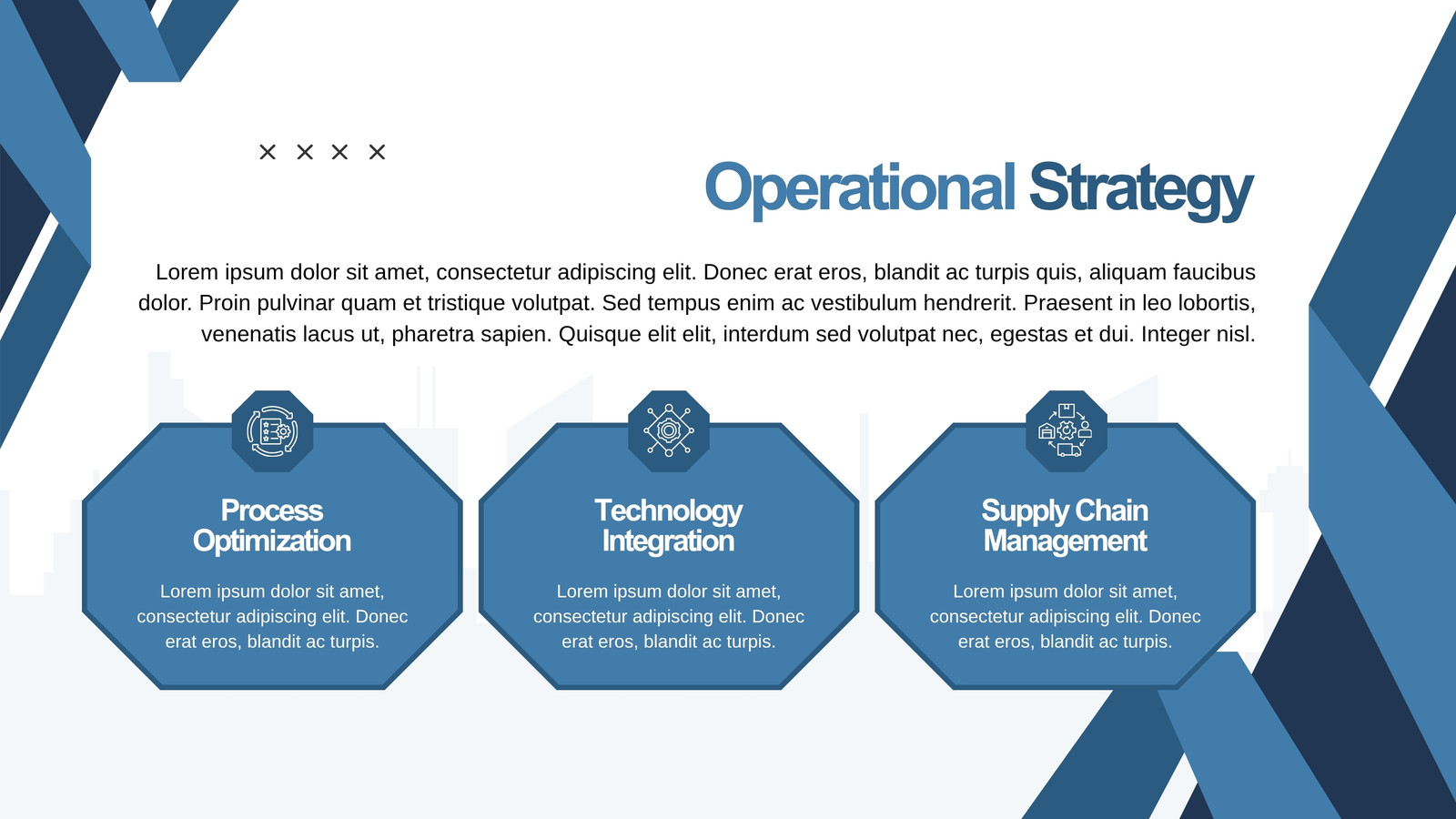 × × × ×

Operational Strategy

Lorem ipsum dolor sit amet, consectetur adipiscing elit. Donec erat eros, blandit ac turpis quis, aliquam faucibus dolor. Proin pulvinar quam et tristique volutpat. Sed tempus enim ac vestibulum hendrerit. Praesent in leo lobortis, venenatis lacus ut, pharetra sapien. Quisque elit elit, interdum sed volutpat nec, egestas et dui. Integer nisl.

Process Optimization

Lorem ipsum dolor sit amet, consectetur adipiscing elit. Donec erat eros, blandit ac turpis.

Technology Integration

Lorem ipsum dolor sit amet, consectetur adipiscing elit. Donec erat eros, blandit ac turpis.

Supply Chain Management

Lorem ipsum dolor sit amet, consectetur adipiscing elit. Donec erat eros, blandit ac turpis.